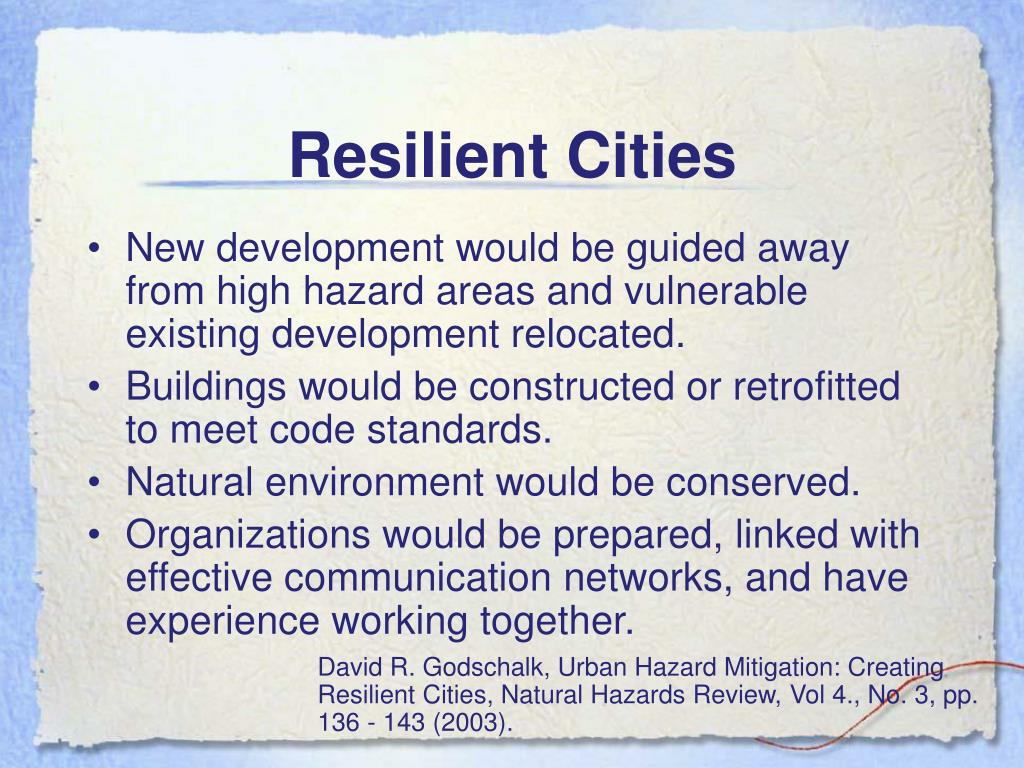 Resilient Cities

• New development would be guided away from high hazard areas and vulnerable existing development relocated.
• Buildings would be constructed or retrofitted to meet code standards.
• Natural environment would be conserved.
• Organizations would be prepared, linked with effective communication networks, and have experience working together.

David R. Godschalk, Urban Hazard Mitigation: Creating Resilient Cities, Natural Hazards Review, Vol 4., No. 3, pp. 136 - 143 (2003).